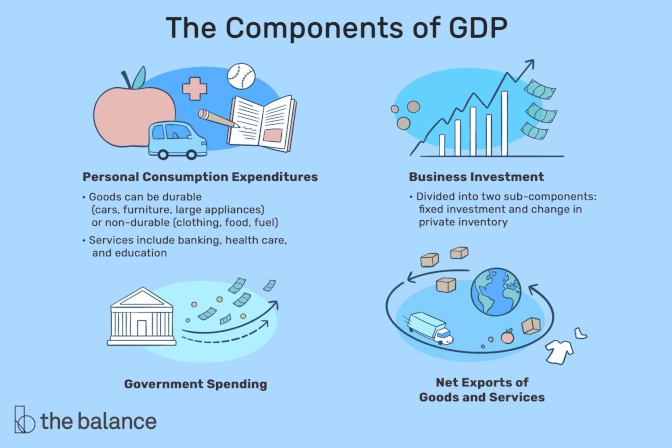 The Components of GDP

Personal Consumption Expenditures

• Goods can be durable (cars, furniture, large appliances) or non-durable (clothing, food, fuel)

• Services include banking, health care, and education

Business Investment

• Divided into two sub-components: fixed investment and change in private inventory

Government Spending

Net Exports of Goods and Services

the balance